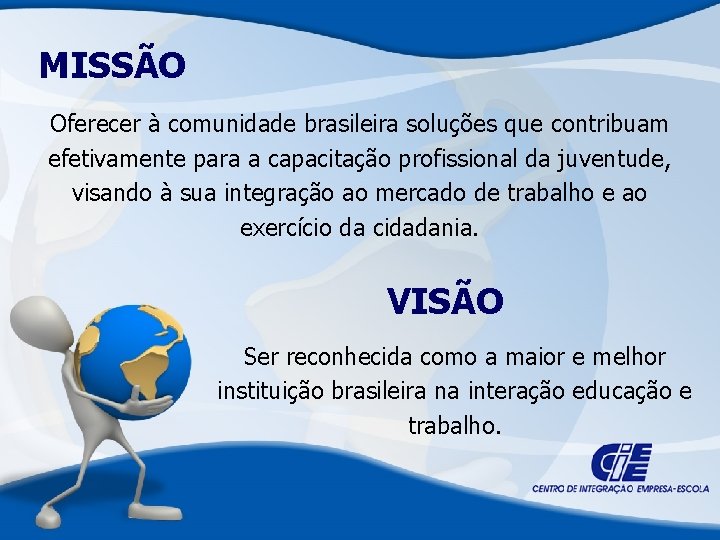 MISSÃO

Oferecer à comunidade brasileira soluções que contribuam efetivamente para a capacitação profissional da juventude, visando à sua integração ao mercado de trabalho e ao exercício da cidadania.

VISÃO

Ser reconhecida como a maior e melhor instituição brasileira na interação educação e trabalho.

CIEE
CENTRO DE INTEGRAÇÃO EMPRESA-ESCOLA